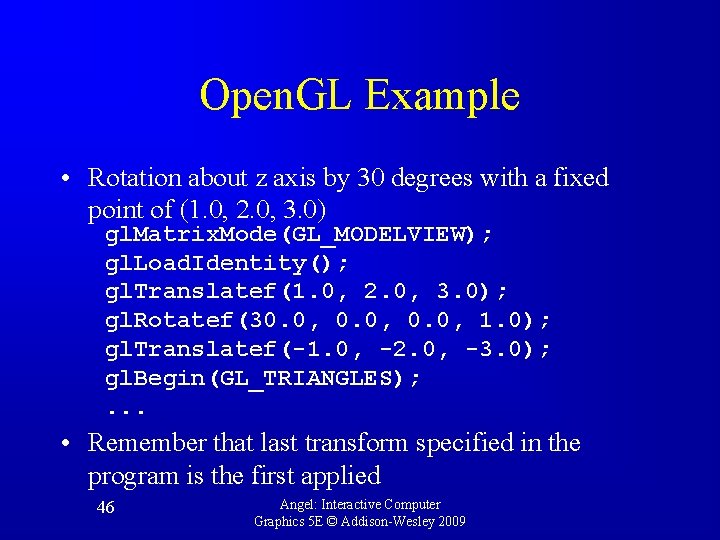 OpenGL Example

• Rotation about z axis by 30 degrees with a fixed point of (1.0, 2.0, 3.0)
glMatrixMode(GL_MODELVIEW);
glLoadIdentity();
glTranslatef(1.0, 2.0, 3.0);
glRotatef(30.0, 0.0, 0.0, 1.0);
glTranslatef(-1.0, -2.0, -3.0);
glBegin(GL_TRIANGLES);
...

• Remember that last transform specified in the program is the first applied

46

Angel: Interactive Computer Graphics 5E © Addison-Wesley 2009